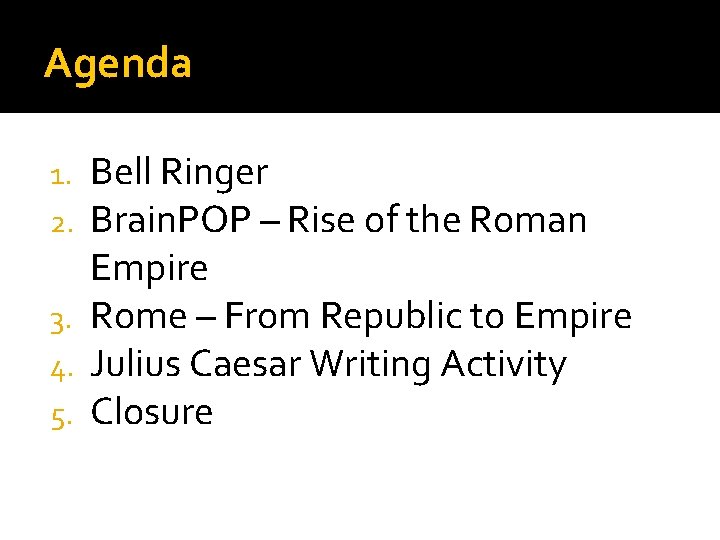 Agenda

1. Bell Ringer
2. BrainPOP – Rise of the Roman Empire
3. Rome – From Republic to Empire
4. Julius Caesar Writing Activity
5. Closure